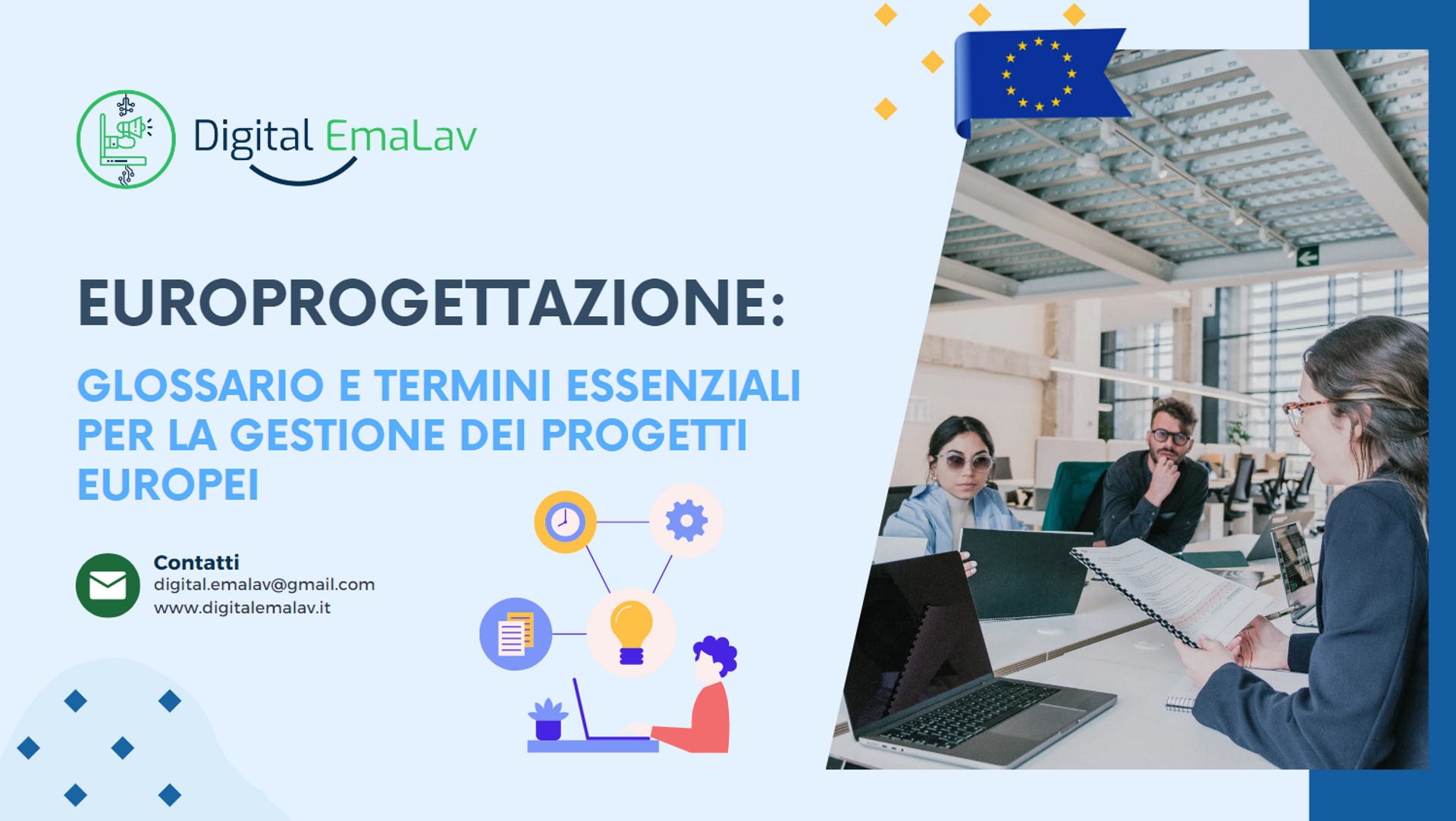 Digital EmaLav

EUROPROGETTAZIONE:

GLOSSARIO E TERMINI ESSENZIALI PER LA GESTIONE DEI PROGETTI EUROPEI

Contatti
digital.emalav@gmail.com
www.digitalemalav.it